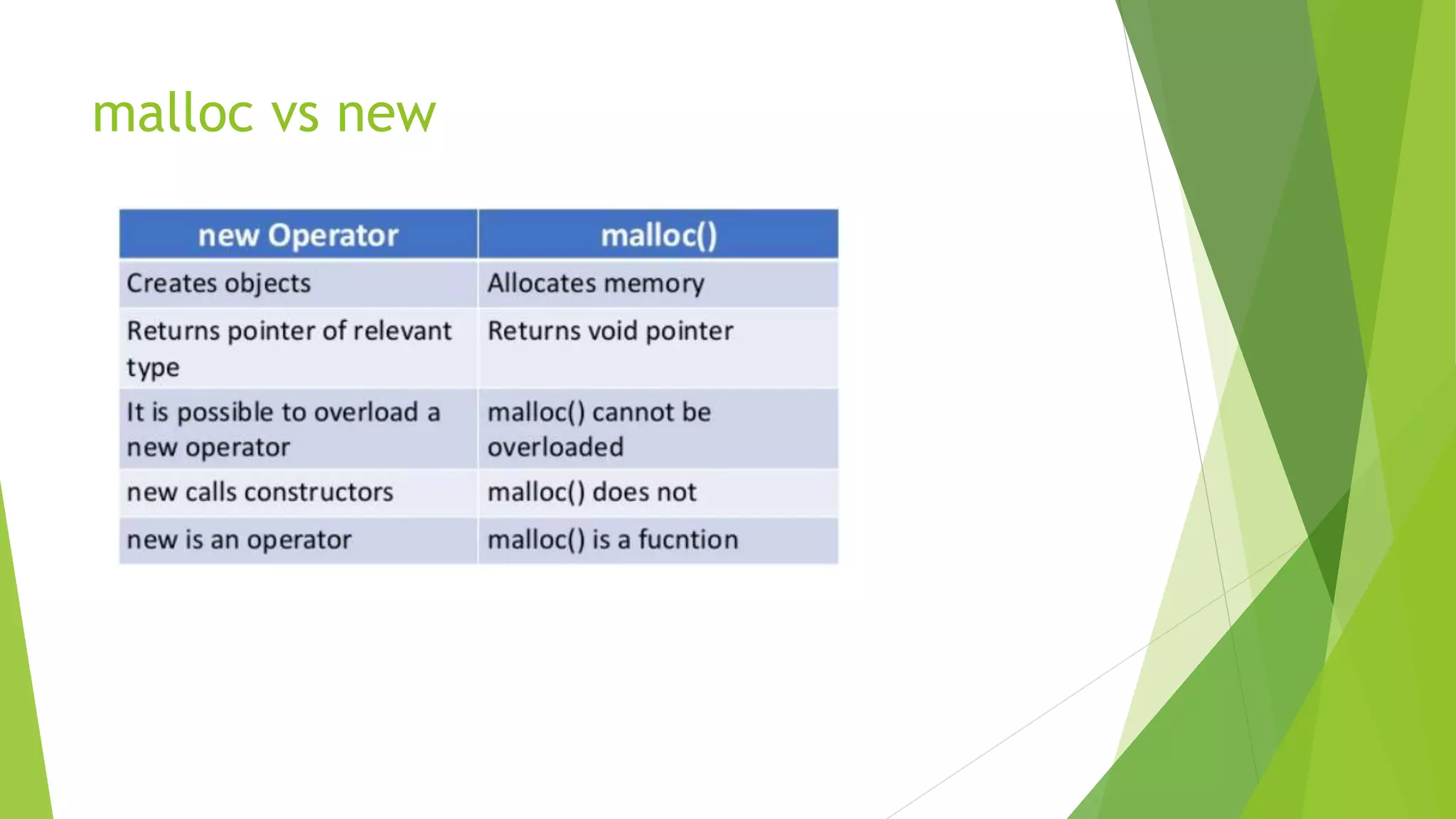 malloc vs new

| new Operator | malloc() |
|---|---|
| Creates objects | Allocates memory |
| Returns pointer of relevant type | Returns void pointer |
| It is possible to overload a new operator | malloc() cannot be overloaded |
| new calls constructors | malloc() does not |
| new is an operator | malloc() is a fucntion |